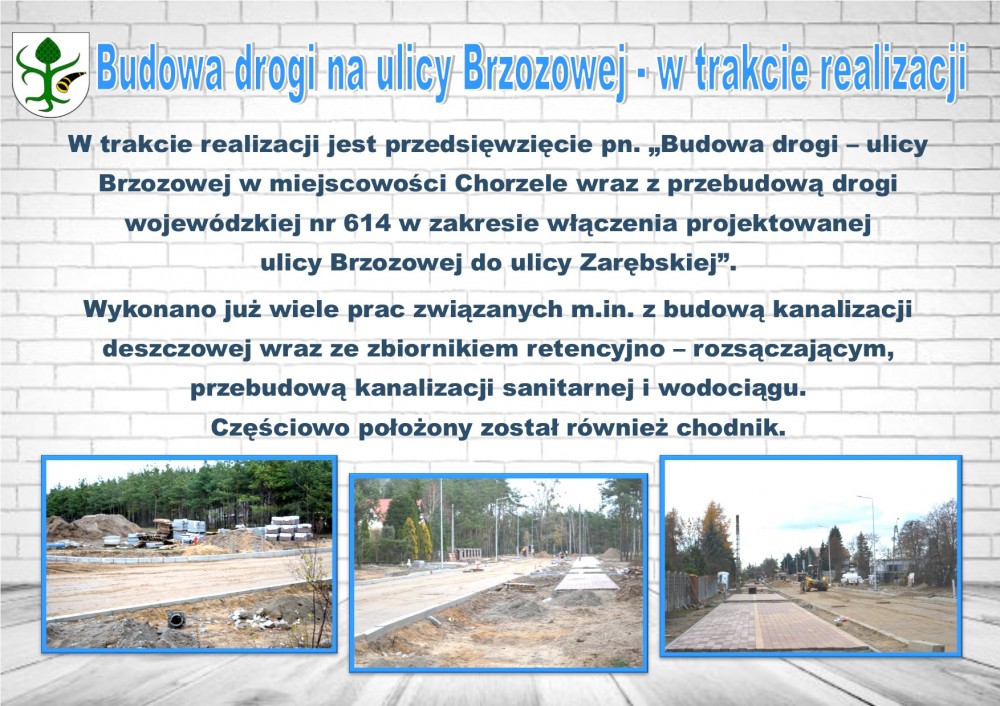 Budowa drogi na ulicy Brzozowej - w trakcie realizacji

W trakcie realizacji jest przedsięwzięcie pn. „Budowa drogi – ulicy Brzozowej w miejscowości Chorzele wraz z przebudową drogi wojewódzkiej nr 614 w zakresie włączenia projektowanej ulicy Brzozowej do ulicy Zarębskiej”.

Wykonano już wiele prac związanych m.in. z budową kanalizacji deszczowej wraz ze zbiornikiem retencyjno – rozsączającym, przebudową kanalizacji sanitarnej i wodociągu. Częściowo położony został również chodnik.